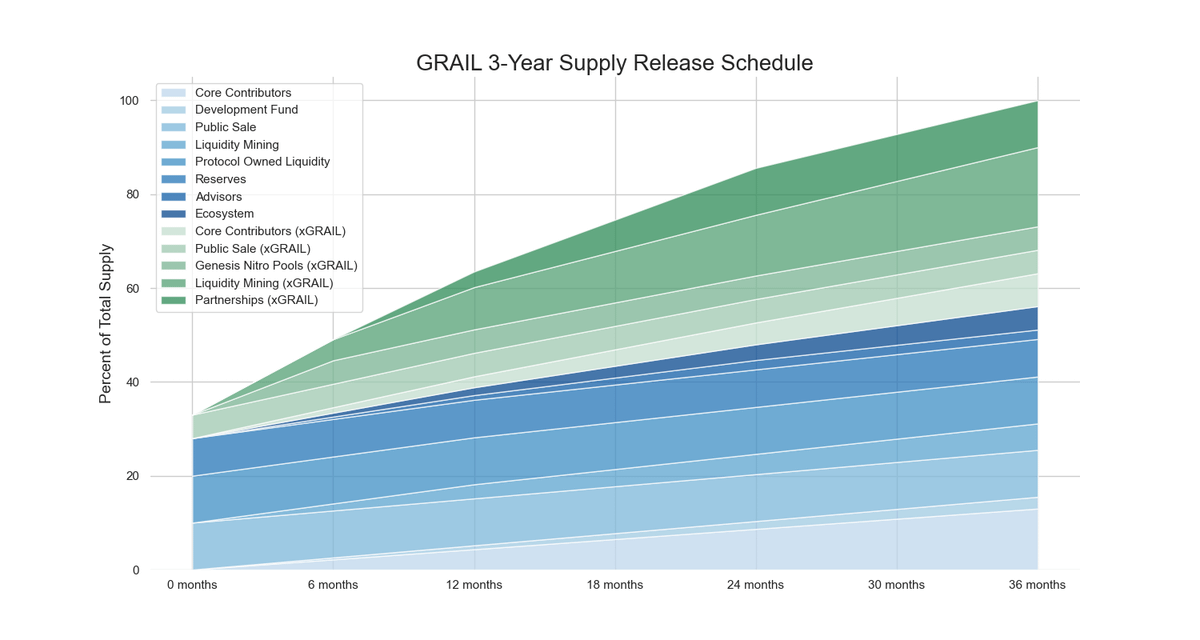 GRAIL 3-Year Supply Release Schedule

Core Contributors
Development Fund
Public Sale
Liquidity Mining
Protocol Owned Liquidity
Reserves
Advisors
Ecosystem
Core Contributors (xGRAIL)
Public Sale (xGRAIL)
Genesis Nitro Pools (xGRAIL)
Liquidity Mining (xGRAIL)
Partnerships (xGRAIL)

Percent of Total Supply

100
80
60
40
20
0

0 months
6 months
12 months
18 months
24 months
30 months
36 months